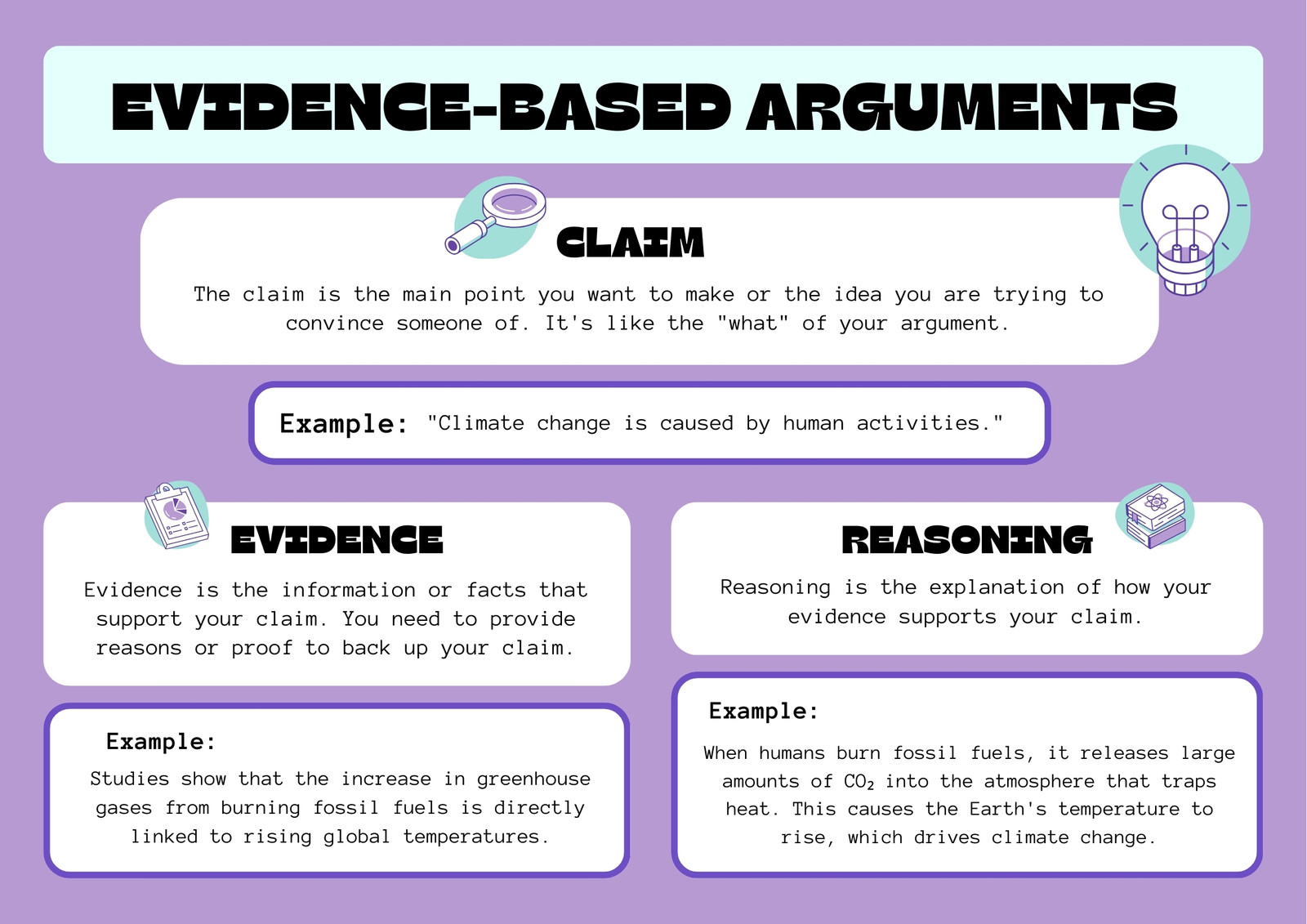 EVIDENCE-BASED ARGUMENTS

CLAIM

The claim is the main point you want to make or the idea you are trying to convince someone of. It's like the "what" of your argument.

Example: "Climate change is caused by human activities."

EVIDENCE

Evidence is the information or facts that support your claim. You need to provide reasons or proof to back up your claim.

Example:

Studies show that the increase in greenhouse gases from burning fossil fuels is directly linked to rising global temperatures.

REASONING

Reasoning is the explanation of how your evidence supports your claim.

Example:

When humans burn fossil fuels, it releases large amounts of $CO_2$ into the atmosphere that traps heat. This causes the Earth's temperature to rise, which drives climate change.